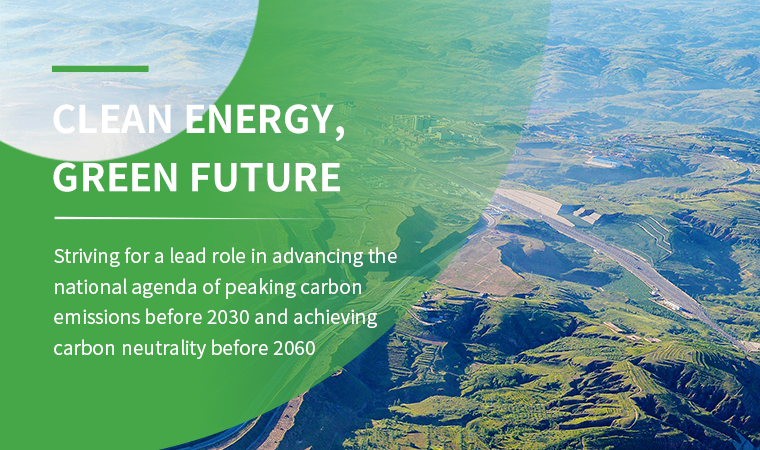 CLEAN ENERGY, GREEN FUTURE

Striving for a lead role in advancing the national agenda of peaking carbon emissions before 2030 and achieving carbon neutrality before 2060